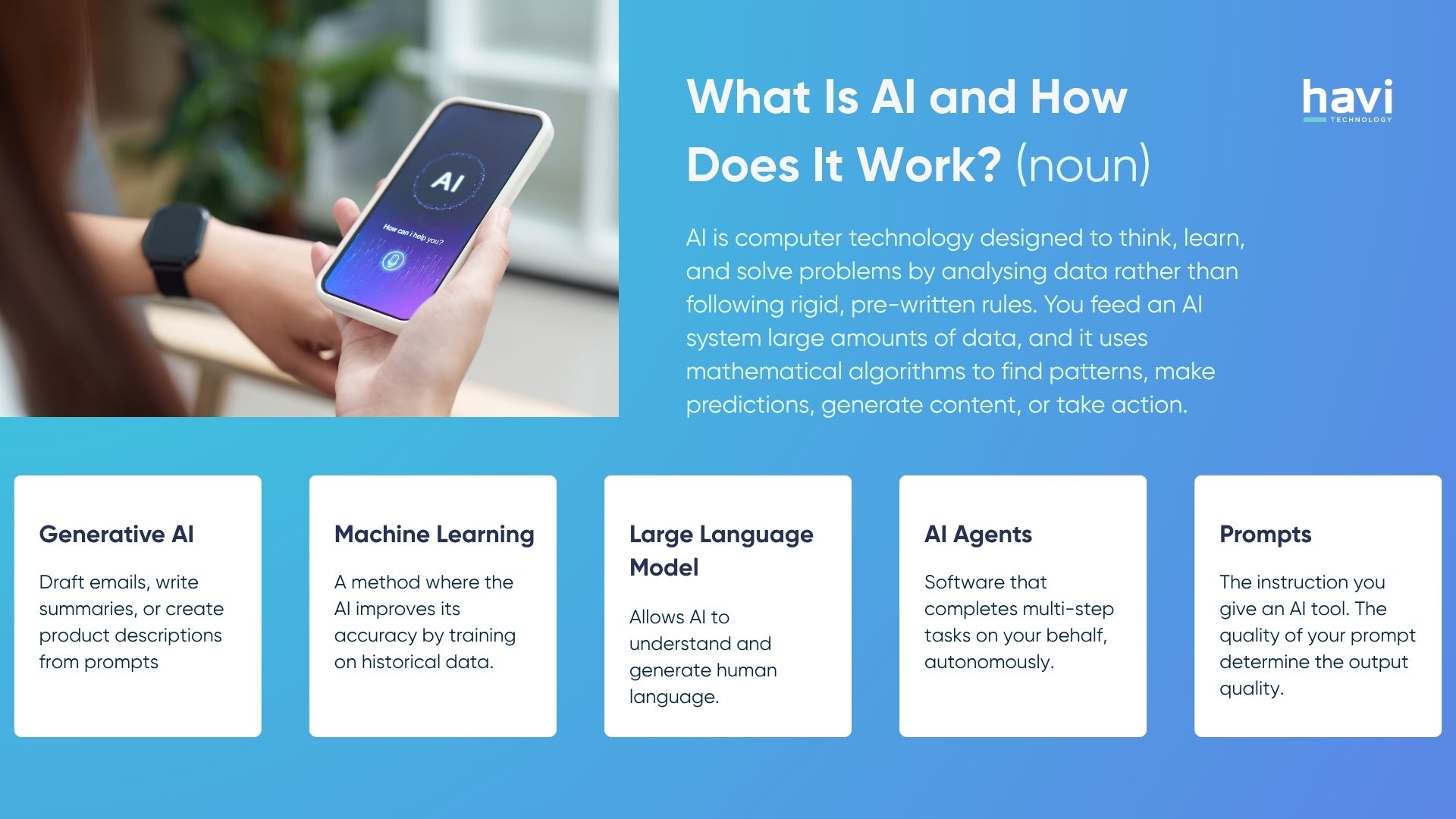 AI

How can i help you?

What Is AI and How Does It Work? (noun)

havi
TECHNOLOGY

AI is computer technology designed to think, learn, and solve problems by analysing data rather than following rigid, pre-written rules. You feed an AI system large amounts of data, and it uses mathematical algorithms to find patterns, make predictions, generate content, or take action.

Generative AI

Draft emails, write summaries, or create product descriptions from prompts

Machine Learning

A method where the AI improves its accuracy by training on historical data.

Large Language Model

Allows AI to understand and generate human language.

AI Agents

Software that completes multi-step tasks on your behalf, autonomously.

Prompts

The instruction you give an AI tool. The quality of your prompt determine the output quality.